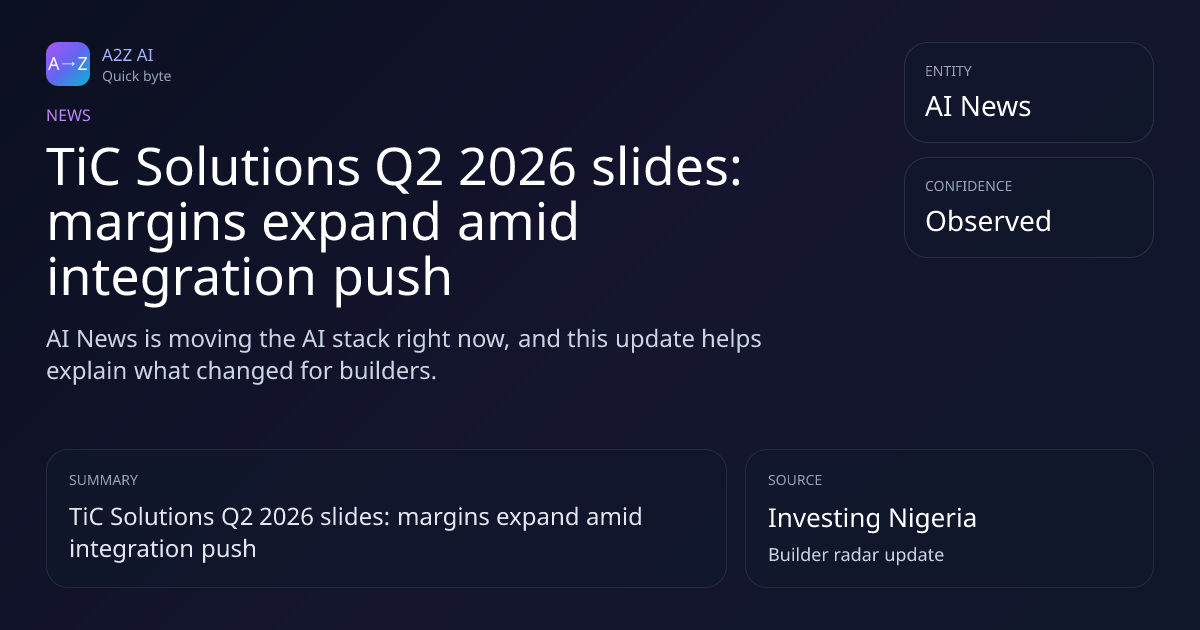 A→Z
A2Z AI
Quick byte

NEWS

TiC Solutions Q2 2026 slides: margins expand amid integration push

AI News is moving the AI stack right now, and this update helps explain what changed for builders.

ENTITY
AI News

CONFIDENCE
Observed

SUMMARY
TiC Solutions Q2 2026 slides: margins expand amid integration push

SOURCE
Investing Nigeria
Builder radar update